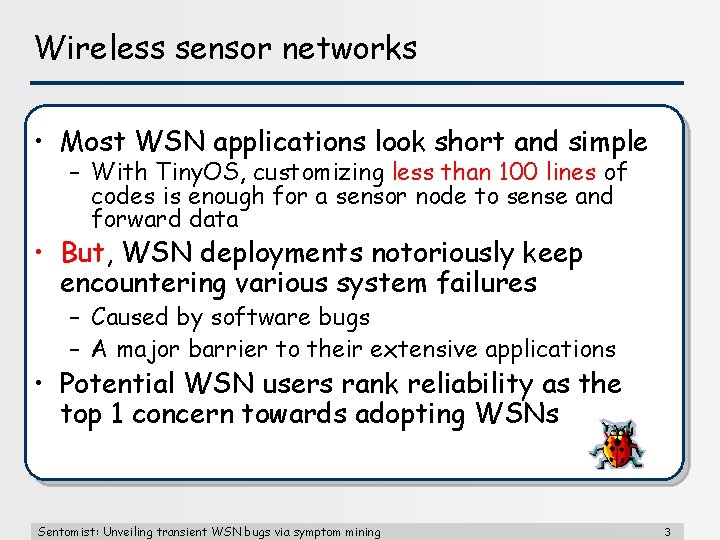 Wireless sensor networks

• Most WSN applications look short and simple
 – With TinyOS, customizing less than 100 lines of codes is enough for a sensor node to sense and forward data
• But, WSN deployments notoriously keep encountering various system failures
 – Caused by software bugs
 – A major barrier to their extensive applications
• Potential WSN users rank reliability as the top 1 concern towards adopting WSNs

Sentomist: Unveiling transient WSN bugs via symptom mining 3